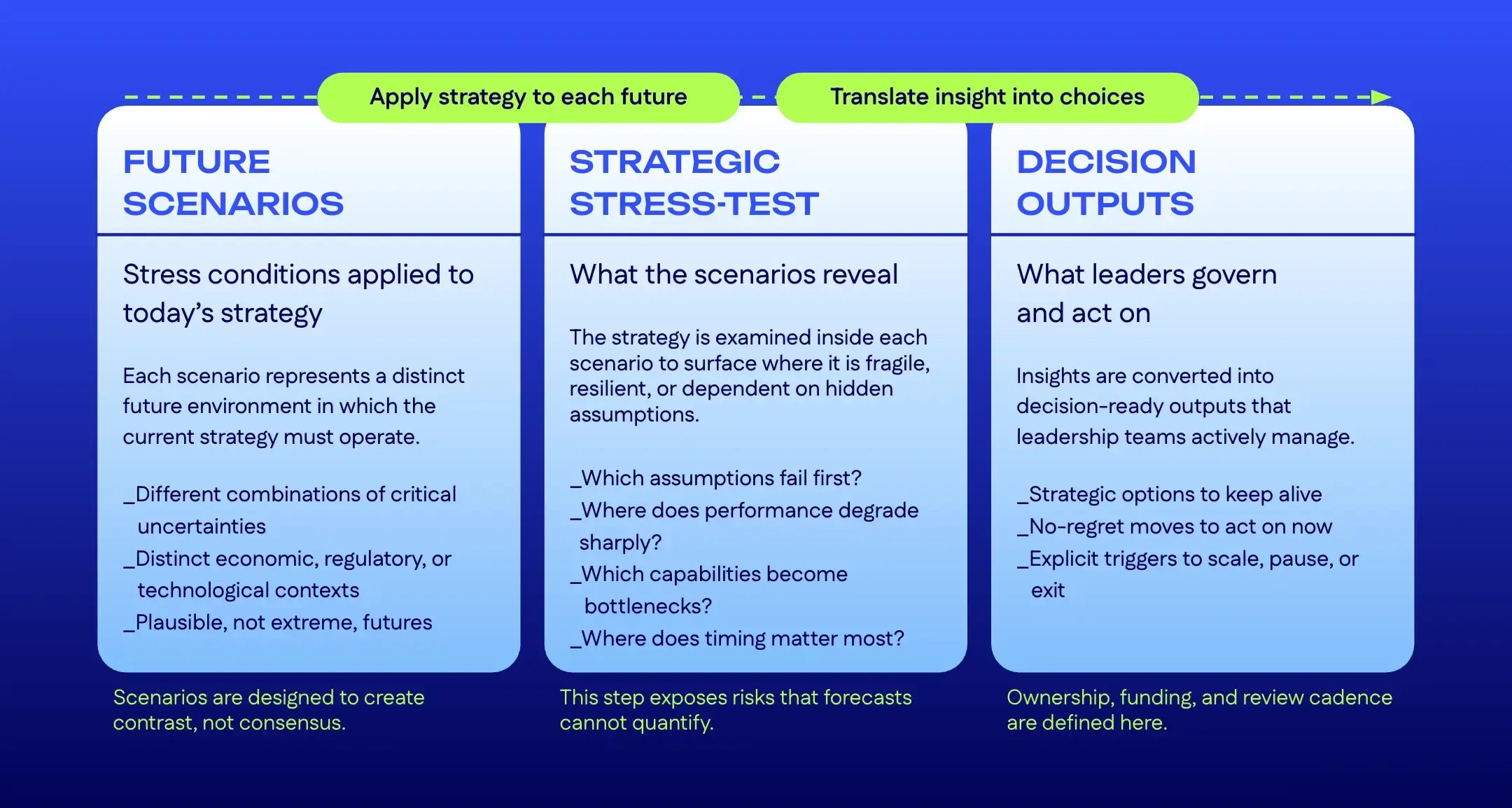 Apply strategy to each future

Translate insight into choices

FUTURE SCENARIOS

Stress conditions applied to today's strategy

Each scenario represents a distinct future environment in which the current strategy must operate.

_Different combinations of critical uncertainties
_Distinct economic, regulatory, or technological contexts
_Plausible, not extreme, futures

Scenarios are designed to create contrast, not consensus.

STRATEGIC STRESS-TEST

What the scenarios reveal

The strategy is examined inside each scenario to surface where it is fragile, resilient, or dependent on hidden assumptions.

_Which assumptions fail first?
_Where does performance degrade sharply?
_Which capabilities become bottlenecks?
_Where does timing matter most?

This step exposes risks that forecasts cannot quantify.

DECISION OUTPUTS

What leaders govern and act on

Insights are converted into decision-ready outputs that leadership teams actively manage.

_Strategic options to keep alive
_No-regret moves to act on now
_Explicit triggers to scale, pause, or exit

Ownership, funding, and review cadence are defined here.